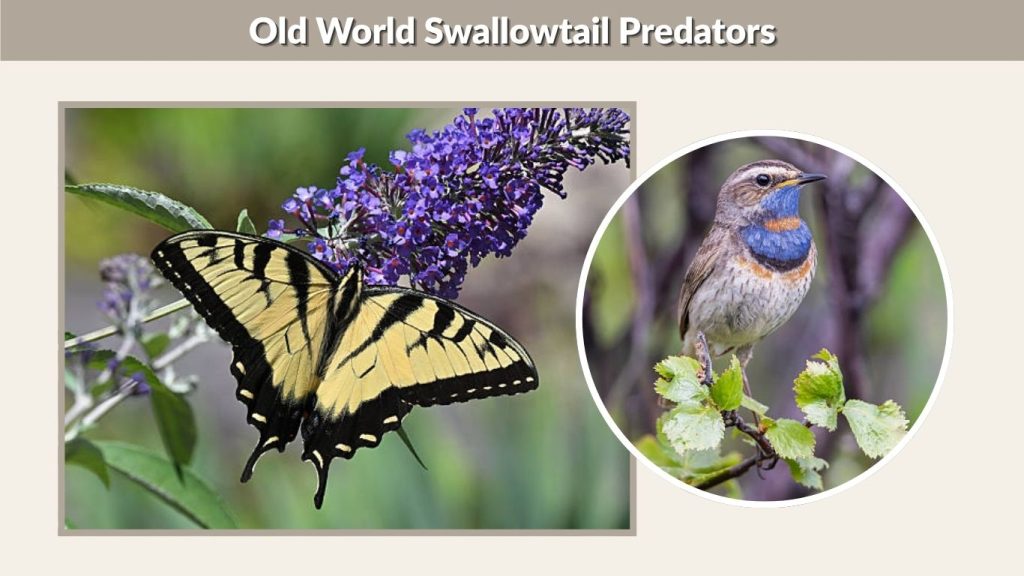 Old World Swallowtail Predators